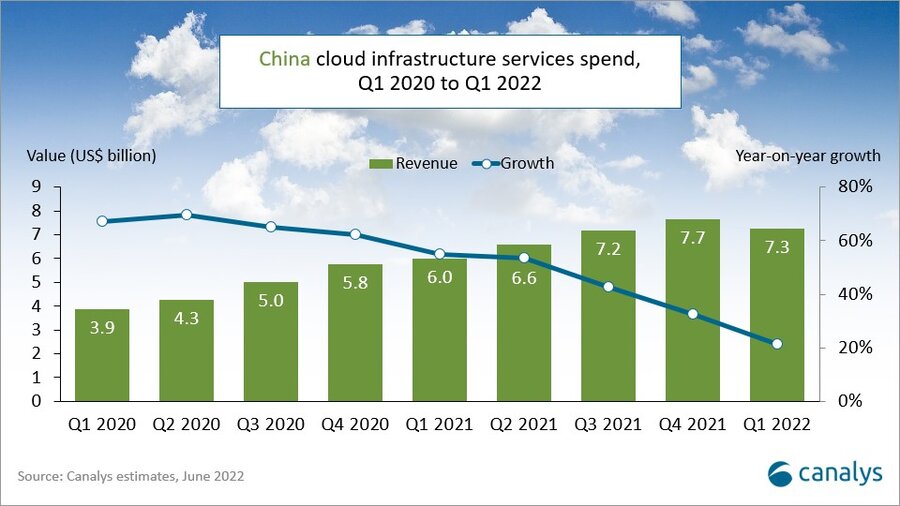 China cloud infrastructure services spend, Q1 2020 to Q1 2022

Value (US$ billion)

Revenue Growth

Year-on-year growth

9
8
7
6
5
4
3
2
1
0

80%
60%
40%
20%
0%

3.9
4.3
5.0
5.8
6.0
6.6
7.2
7.7
7.3

Q1 2020 Q2 2020 Q3 2020 Q4 2020 Q1 2021 Q2 2021 Q3 2021 Q4 2021 Q1 2022

Source: Canalys estimates, June 2022

canalys